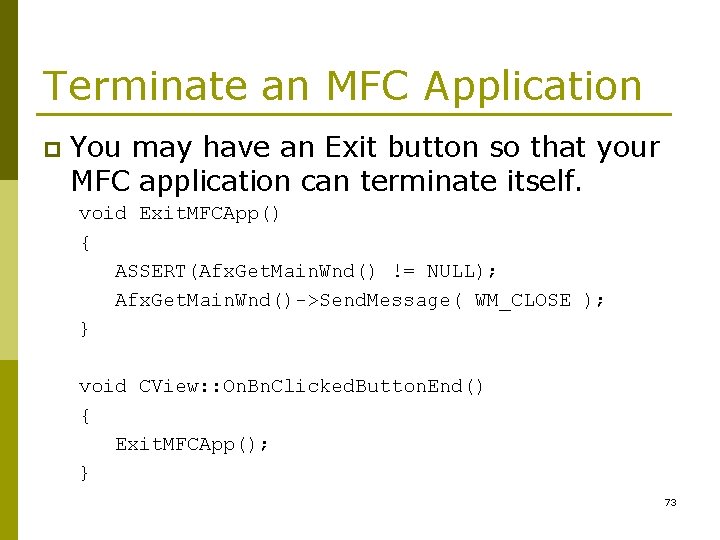 Terminate an MFC Application

You may have an Exit button so that your MFC application can terminate itself.

void ExitMFCApp()
{
   ASSERT(AfxGetMainWnd() != NULL);
   AfxGetMainWnd()->SendMessage( WM_CLOSE );
}

void CView::OnBnClickedButtonEnd()
{
   ExitMFCApp();
}

73